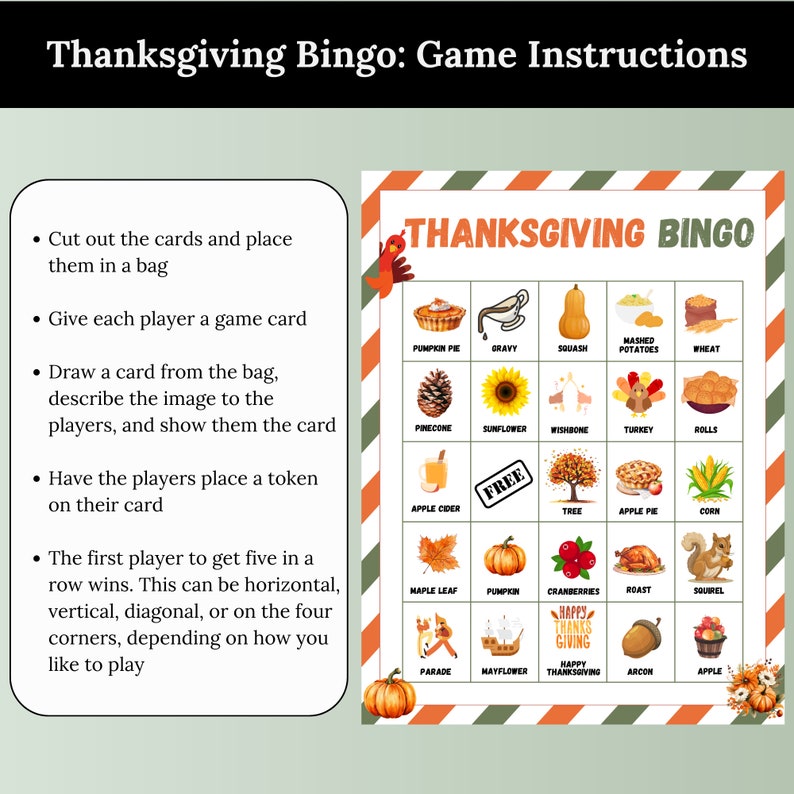 Thanksgiving Bingo: Game Instructions

- Cut out the cards and place them in a bag
- Give each player a game card
- Draw a card from the bag, describe the image to the players, and show them the card
- Have the players place a token on their card
- The first player to get five in a row wins. This can be horizontal, vertical, diagonal, or on the four corners, depending on how you like to play

THANKSGIVING BINGO

| PUMPKIN PIE | GRAVY | SQUASH | MASHED POTATOES | WHEAT |
|---|---|---|---|---|
| PINECONE | SUNFLOWER | WISHBONE | TURKEY | ROLLS |
| APPLE CIDER | FREE | TREE | APPLE PIE | CORN |
| MAPLE LEAF | PUMPKIN | CRANBERRIES | ROAST | SQUIREL |
| PARADE | MAYFLOWER | HAPPY THANKS GIVING HAPPY THANKSGIVING | ARCON | APPLE |